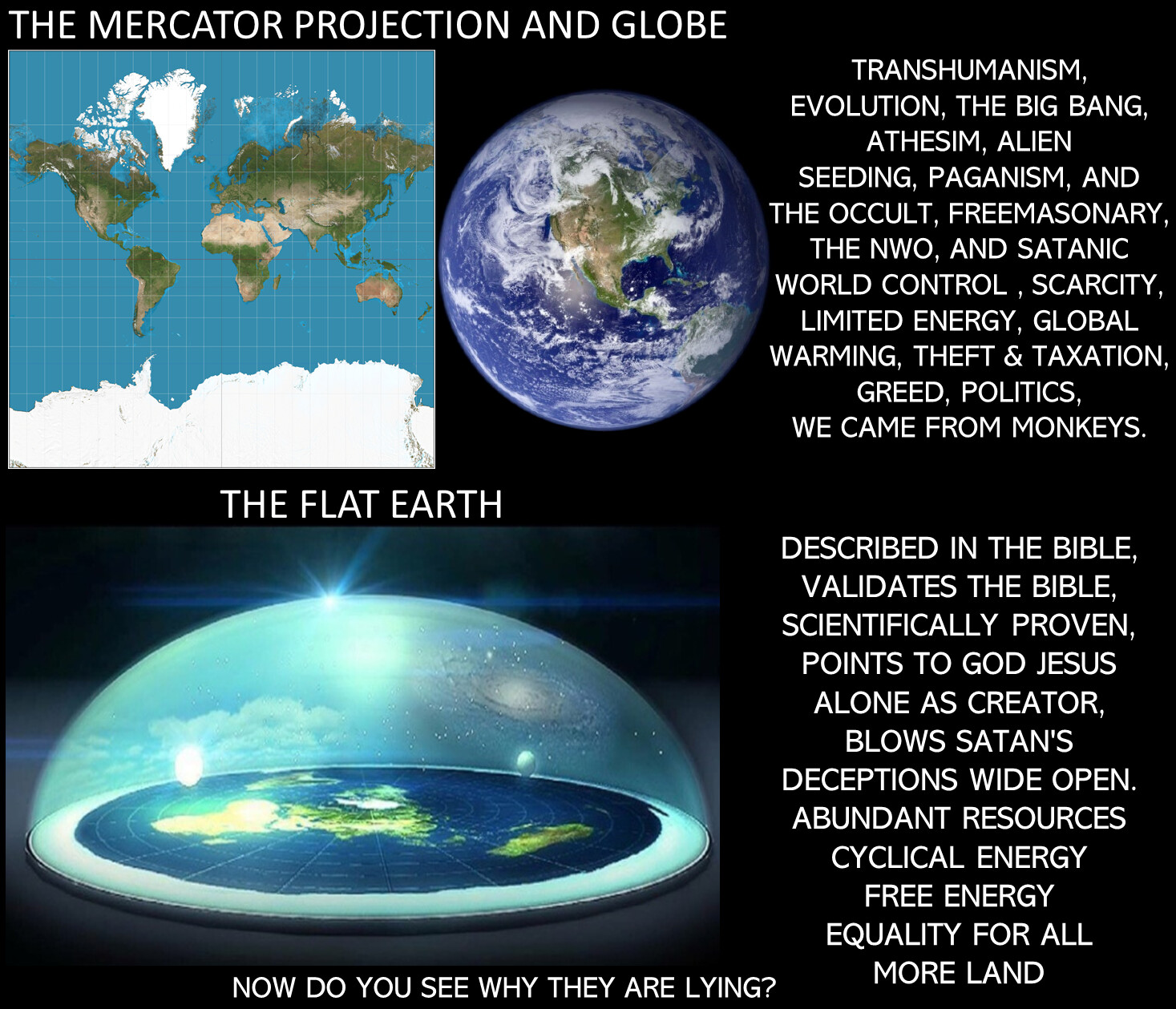 THE MERCATOR PROJECTION AND GLOBE

TRANSHUMANISM, EVOLUTION, THE BIG BANG, ATHESIM, ALIEN SEEDING, PAGANISM, AND THE OCCULT, FREEMASONARY, THE NWO, AND SATANIC WORLD CONTROL , SCARCITY, LIMITED ENERGY, GLOBAL WARMING, THEFT & TAXATION, GREED, POLITICS, WE CAME FROM MONKEYS.

THE FLAT EARTH

DESCRIBED IN THE BIBLE, VALIDATES THE BIBLE, SCIENTIFICALLY PROVEN, POINTS TO GOD JESUS ALONE AS CREATOR, BLOWS SATAN'S DECEPTIONS WIDE OPEN. ABUNDANT RESOURCES CYCLICAL ENERGY FREE ENERGY EQUALITY FOR ALL MORE LAND

NOW DO YOU SEE WHY THEY ARE LYING?